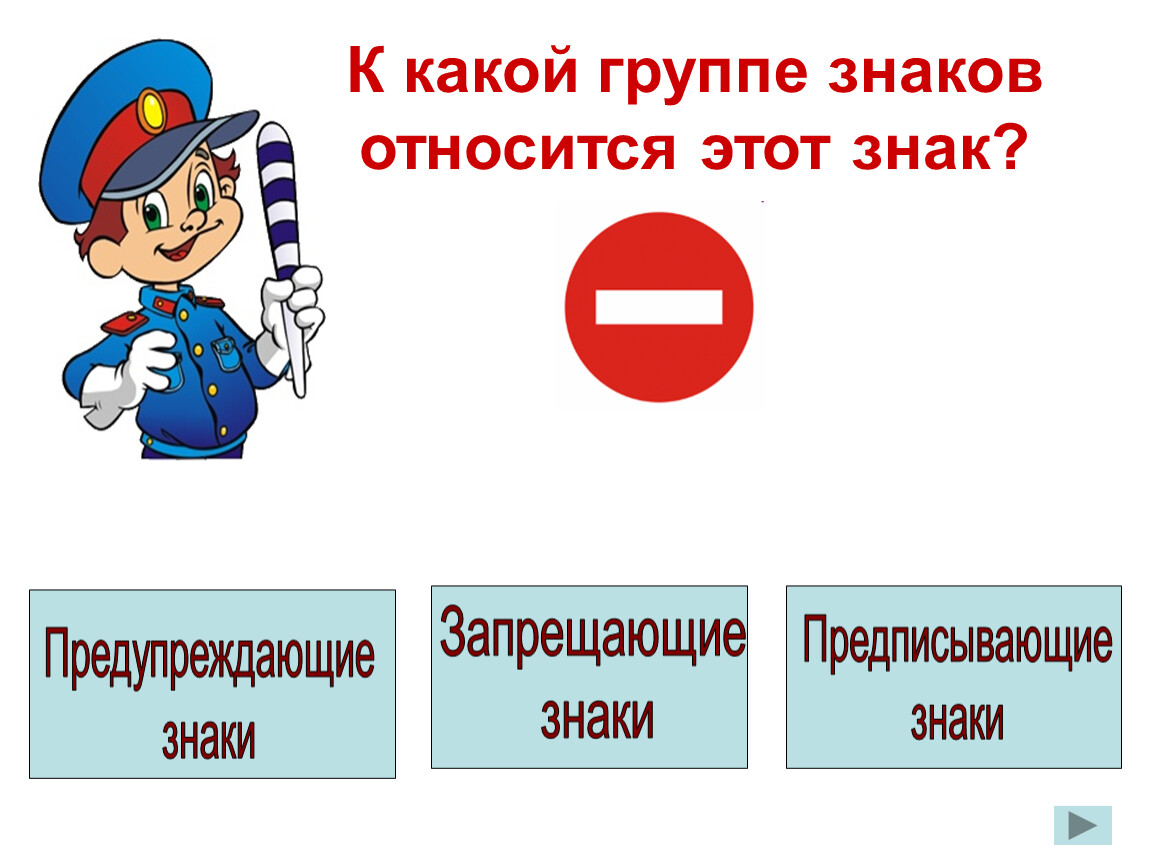 К какой группе знаков относится этот знак?

Предупреждающие знаки

Запрещающие знаки

Предписывающие знаки